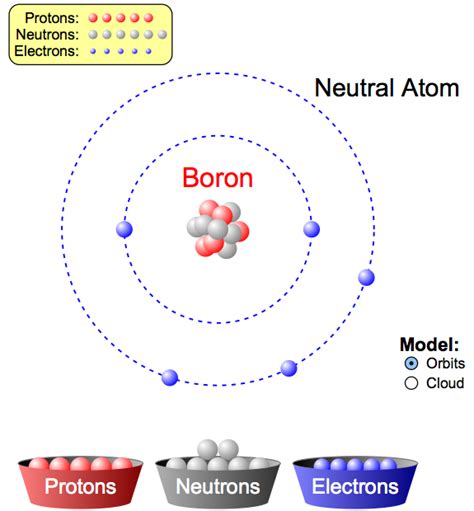 Protons:
Neutrons:
Electrons:

Neutral Atom

Boron

Model:
Orbits
Cloud

Protons
Neutrons
Electrons